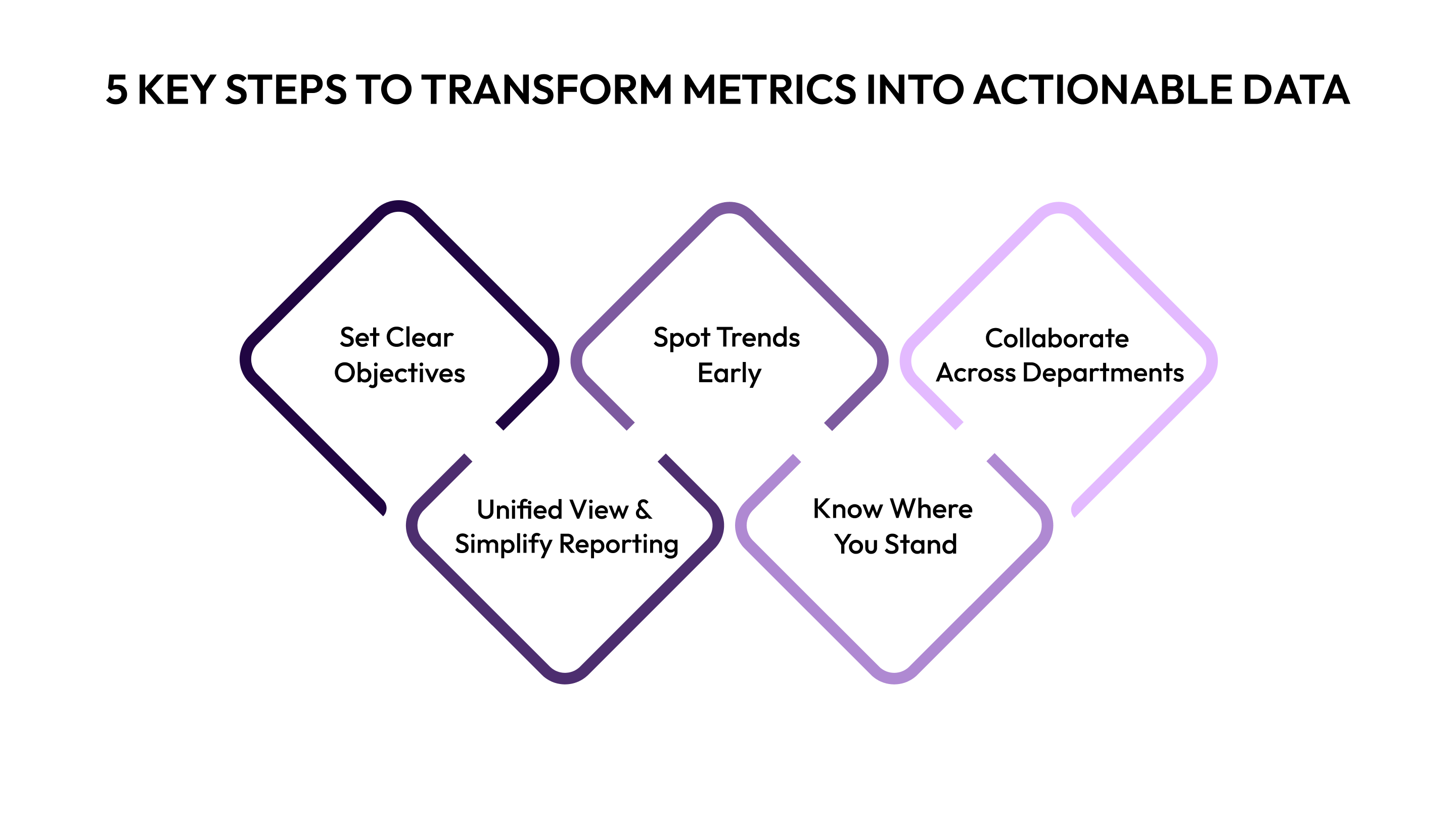 5 KEY STEPS TO TRANSFORM METRICS INTO ACTIONABLE DATA

Set Clear Objectives

Unified View & Simplify Reporting

Spot Trends Early

Know Where You Stand

Collaborate Across Departments